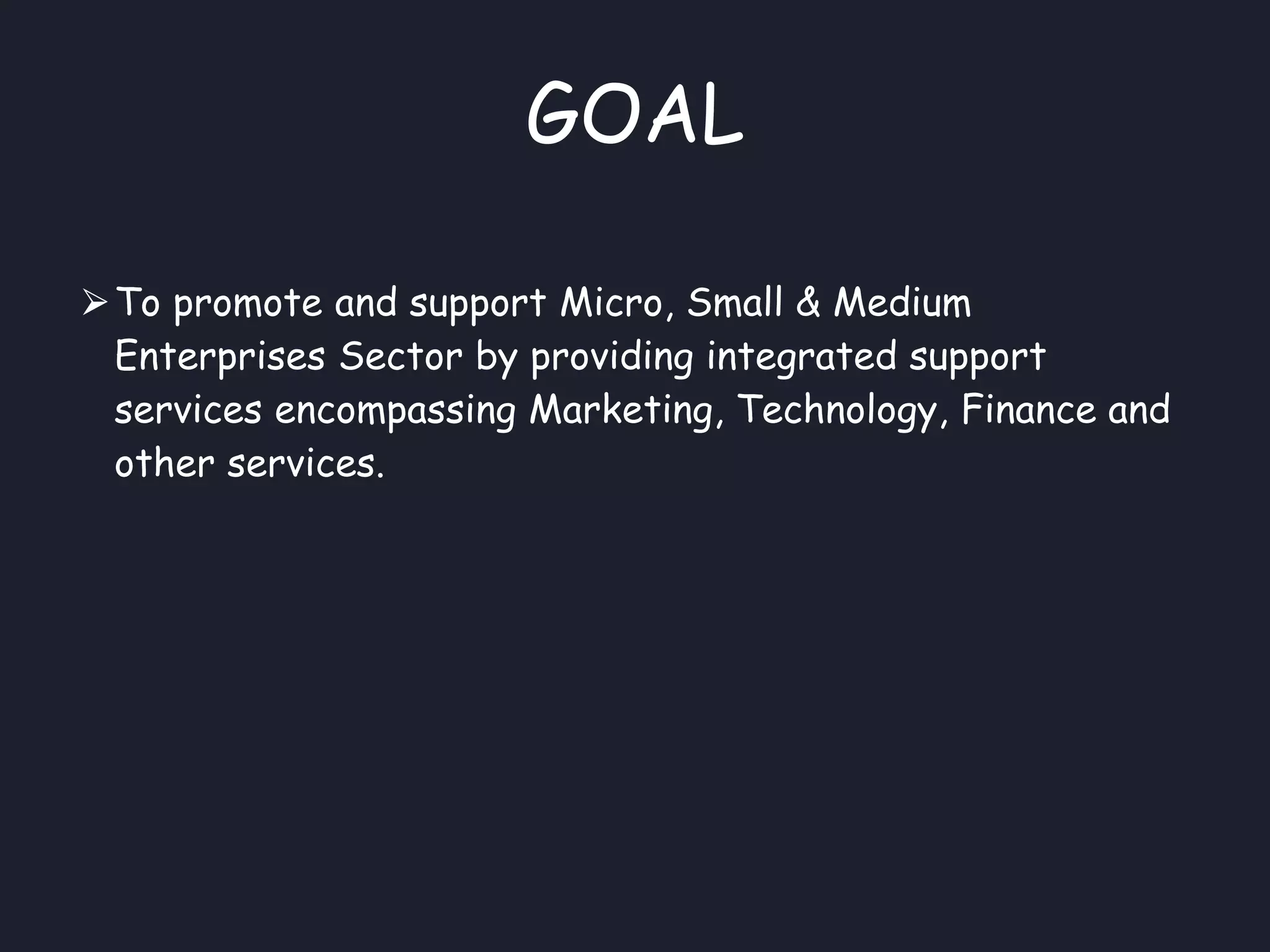 GOAL

➢ To promote and support Micro, Small & Medium Enterprises Sector by providing integrated support services encompassing Marketing, Technology, Finance and other services.